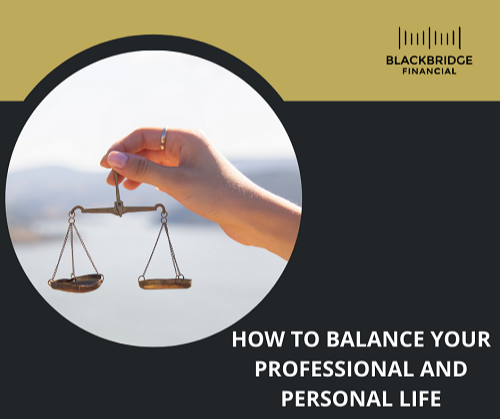 BLACKBRIDGE
FINANCIAL

HOW TO BALANCE YOUR PROFESSIONAL AND PERSONAL LIFE